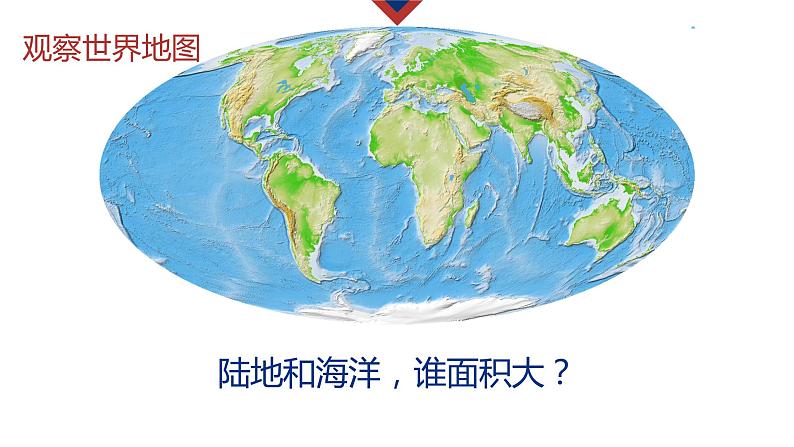 观察世界地图

陆地和海洋，谁面积大？